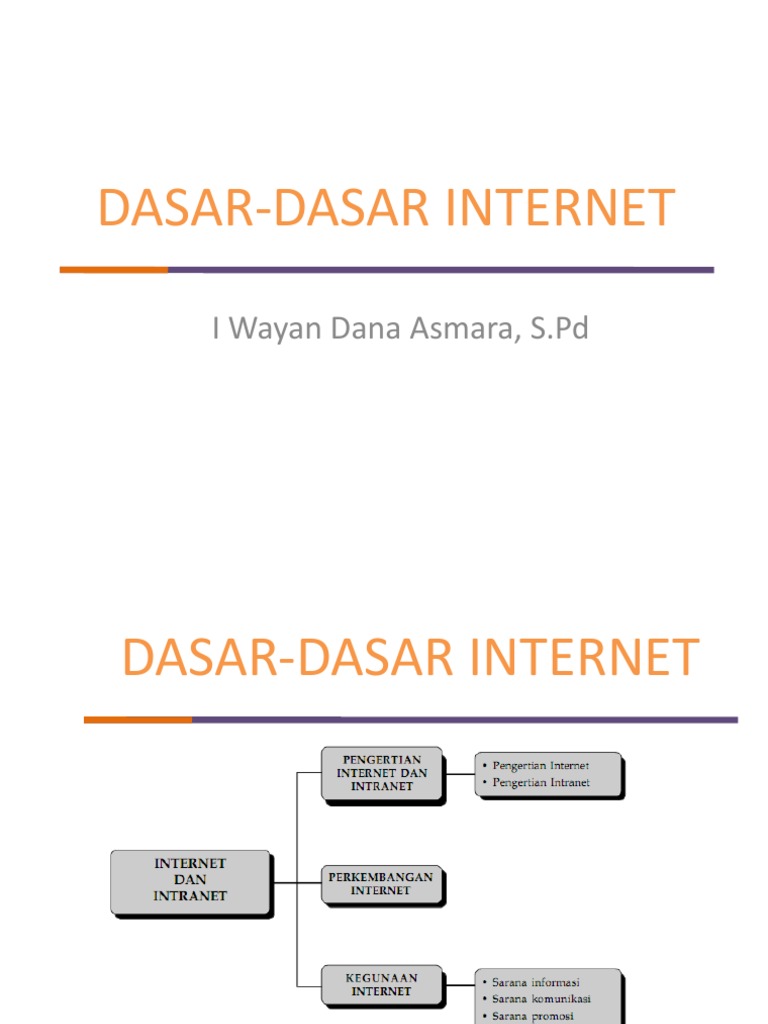 DASAR-DASAR INTERNET

I Wayan Dana Asmara, S.Pd

DASAR-DASAR INTERNET

INTERNET DAN INTRANET

PENGERTIAN INTERNET DAN INTRANET

• Pengertian Internet
• Pengertian Intranet

PERKEMBANGAN INTERNET

KEGUNAAN INTERNET

• Sarana informasi
• Sarana komunikasi
• Sarana promosi